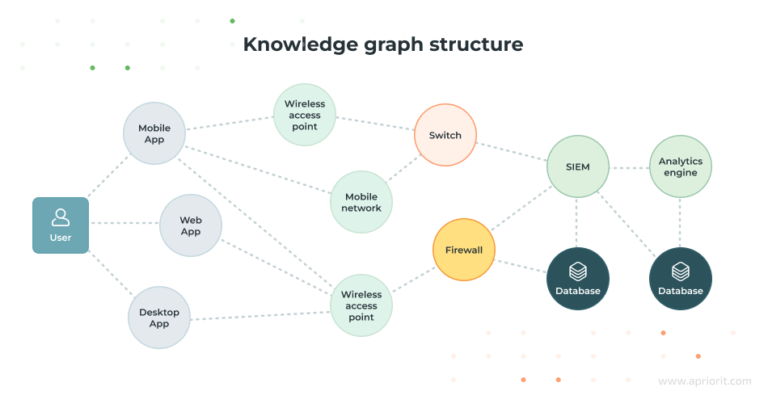 Knowledge graph structure

User

Mobile App

Web App

Desktop App

Wireless access point

Mobile network

Wireless access point

Switch

Firewall

SIEM

Analytics engine

Database

Database

www.apriorit.com